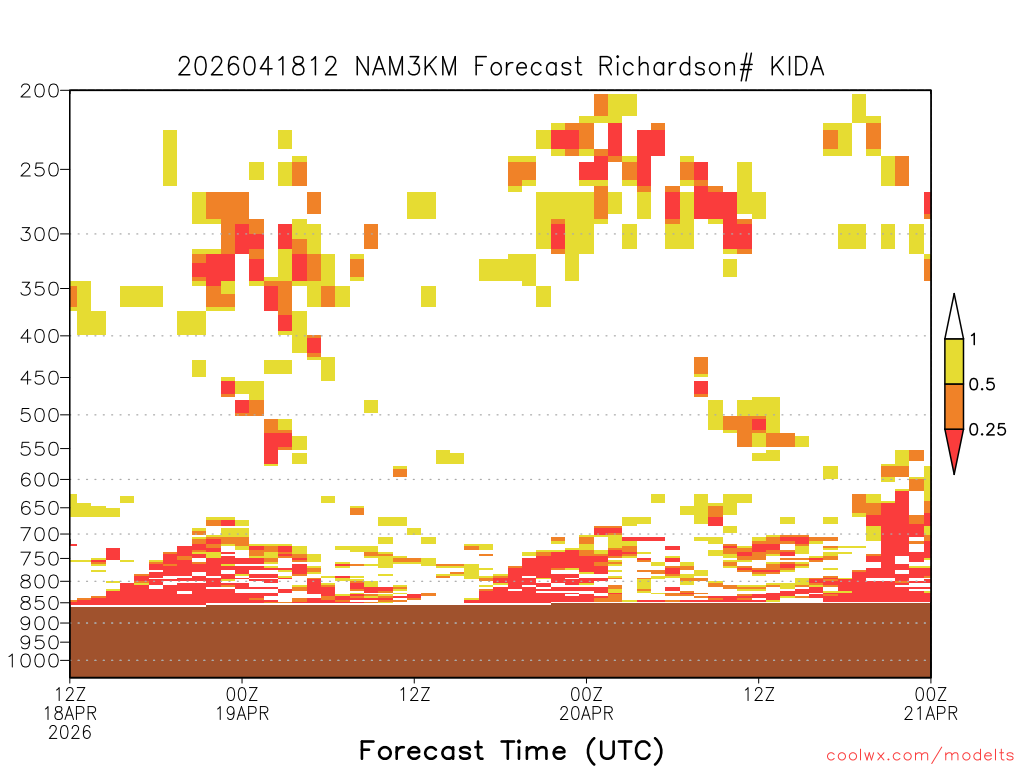 2026041812 NAM3KM Forecast Richardson# KIDA

200
250
300
350
400
450
500
550
600
650
700
750
800
850
900
950
1000

1
0.5
0.25

12Z
18APR
2026
00Z
19APR
12Z
00Z
20APR
12Z
00Z
21APR

Forecast Time (UTC)

coolwx.com/modelts